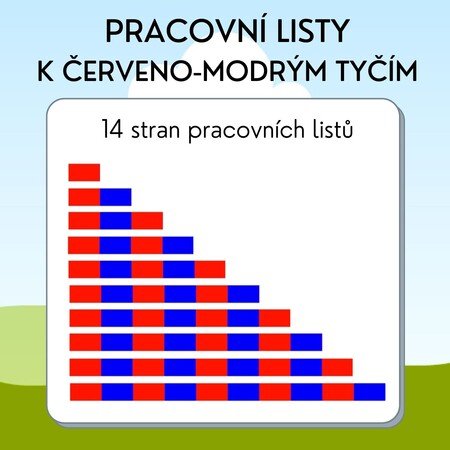 PRACOVNÍ LISTY
K ČERVENO-MODRÝM TYČÍM

14 stran pracovních listů